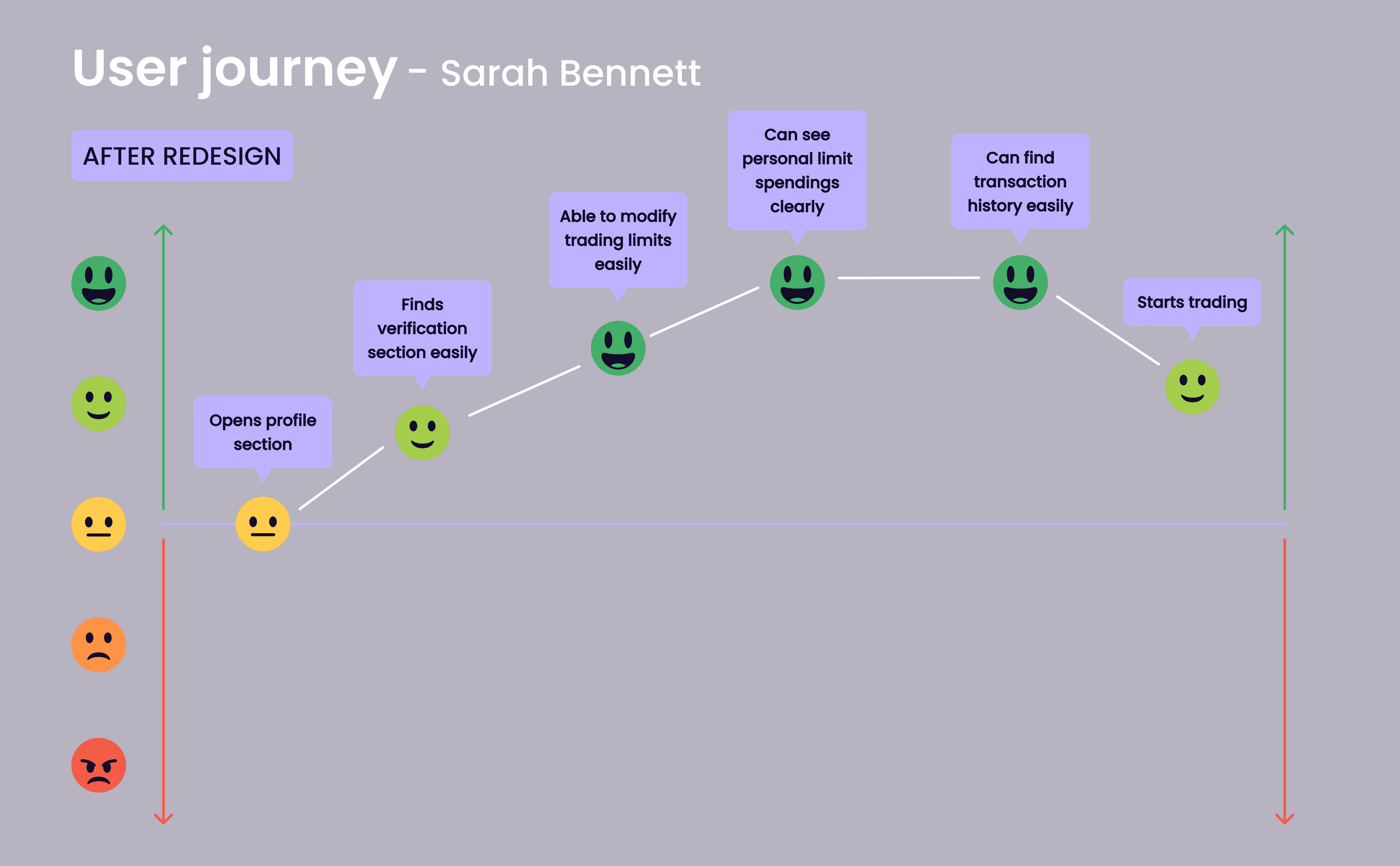 User journey - Sarah Bennett

AFTER REDESIGN

Opens profile section

Finds verification section easily

Able to modify trading limits easily

Can see personal limit spendings clearly

Can find transaction history easily

Starts trading